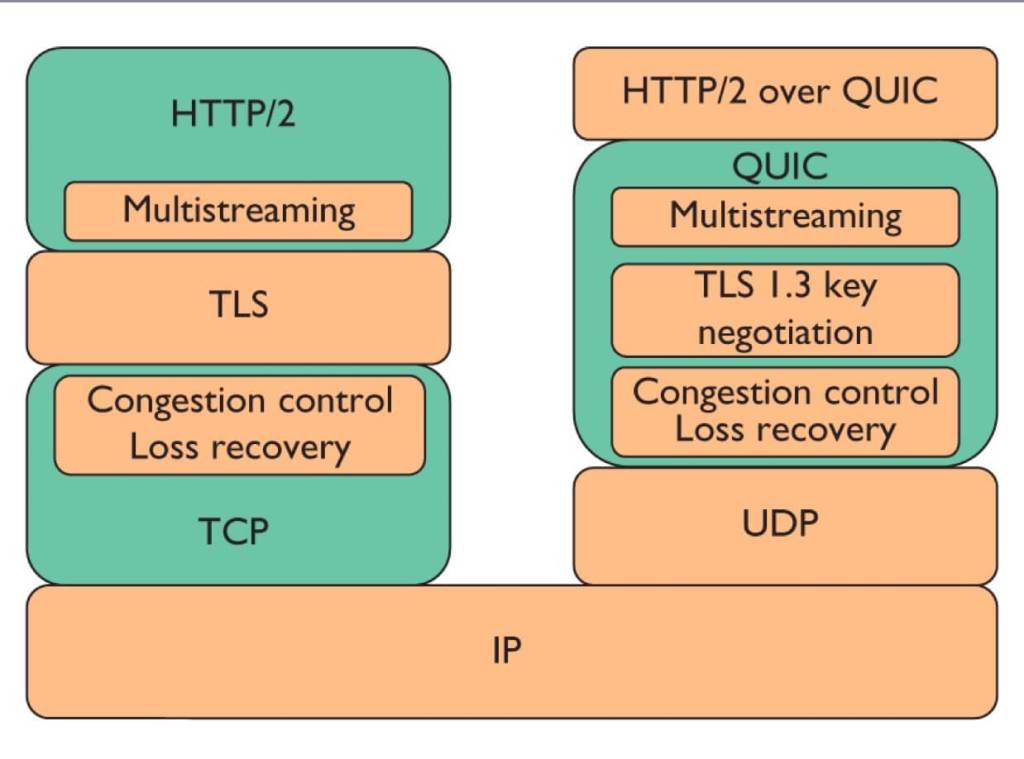 HTTP/2

Multistreaming

TLS

Congestion control
Loss recovery

TCP

HTTP/2 over QUIC

QUIC

Multistreaming

TLS 1.3 key negotiation

Congestion control
Loss recovery

UDP

IP